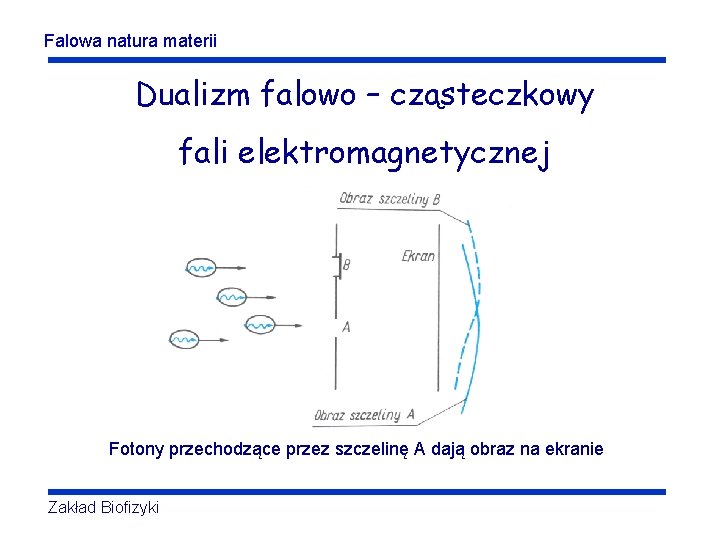 Falowa natura materii

Dualizm falowo – cząsteczkowy fali elektromagnetycznej

Obraz szczeliny B

B

Ekran

A

Obraz szczeliny A

Fotony przechodzące przez szczelinę A dają obraz na ekranie

Zakład Biofizyki